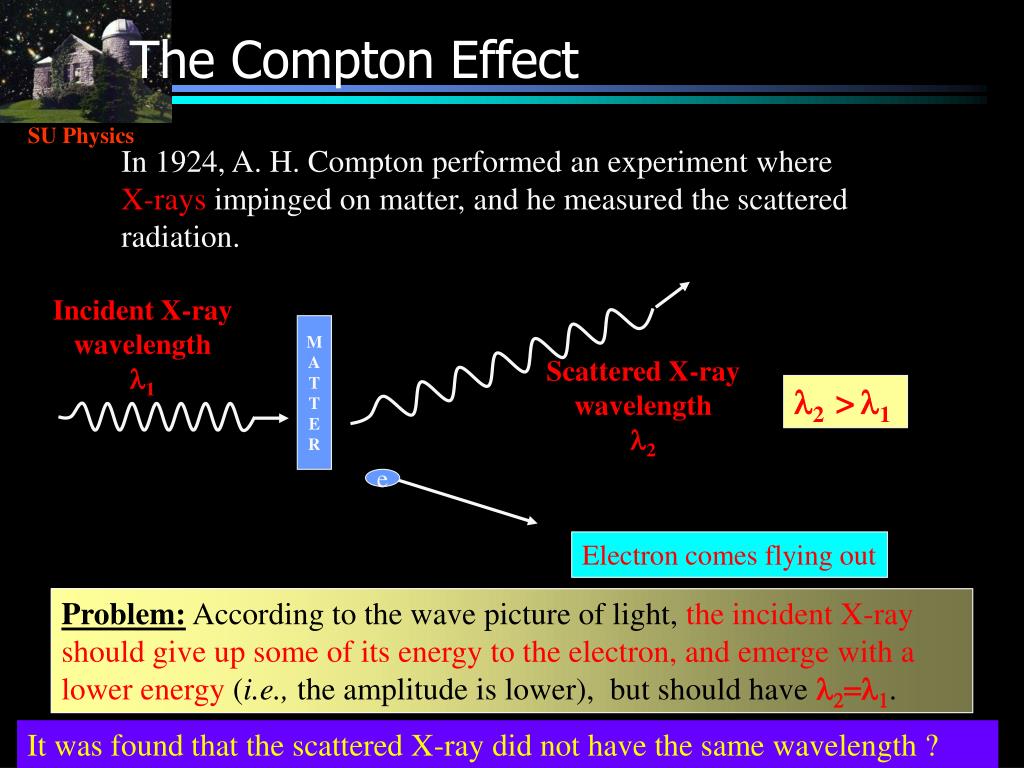 The Compton Effect

SU Physics

In 1924, A. H. Compton performed an experiment where X-rays impinged on matter, and he measured the scattered radiation.

Incident X-ray wavelength $\lambda_1$

M A T T E R

Scattered X-ray wavelength $\lambda_2$

$\lambda_2 > \lambda_1$

e

Electron comes flying out

Problem: According to the wave picture of light, the incident X-ray should give up some of its energy to the electron, and emerge with a lower energy (i.e., the amplitude is lower), but should have $\lambda_2 = \lambda_1$.

It was found that the scattered X-ray did not have the same wavelength ?